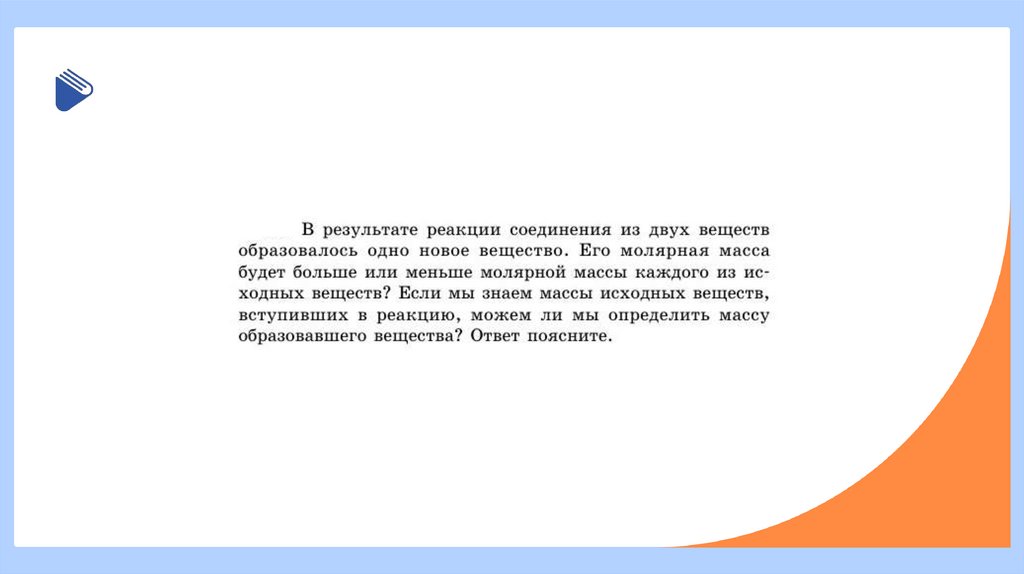 В результате реакции соединения из двух веществ образовалось одно новое вещество. Его молярная масса будет больше или меньше молярной массы каждого из исходных веществ? Если мы знаем массы исходных веществ, вступивших в реакцию, можем ли мы определить массу образовавшего вещества? Ответ поясните.